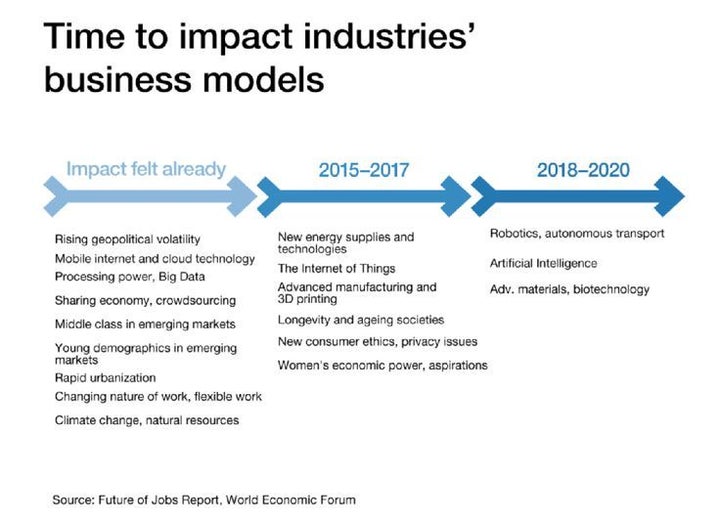 Time to impact industries' business models

Impact felt already

Rising geopolitical volatility
Mobile internet and cloud technology
Processing power, Big Data
Sharing economy, crowdsourcing
Middle class in emerging markets
Young demographics in emerging markets
Rapid urbanization
Changing nature of work, flexible work
Climate change, natural resources

2015–2017

New energy supplies and technologies
The Internet of Things
Advanced manufacturing and 3D printing
Longevity and ageing societies
New consumer ethics, privacy issues
Women's economic power, aspirations

2018–2020

Robotics, autonomous transport
Artificial Intelligence
Adv. materials, biotechnology

Source: Future of Jobs Report, World Economic Forum